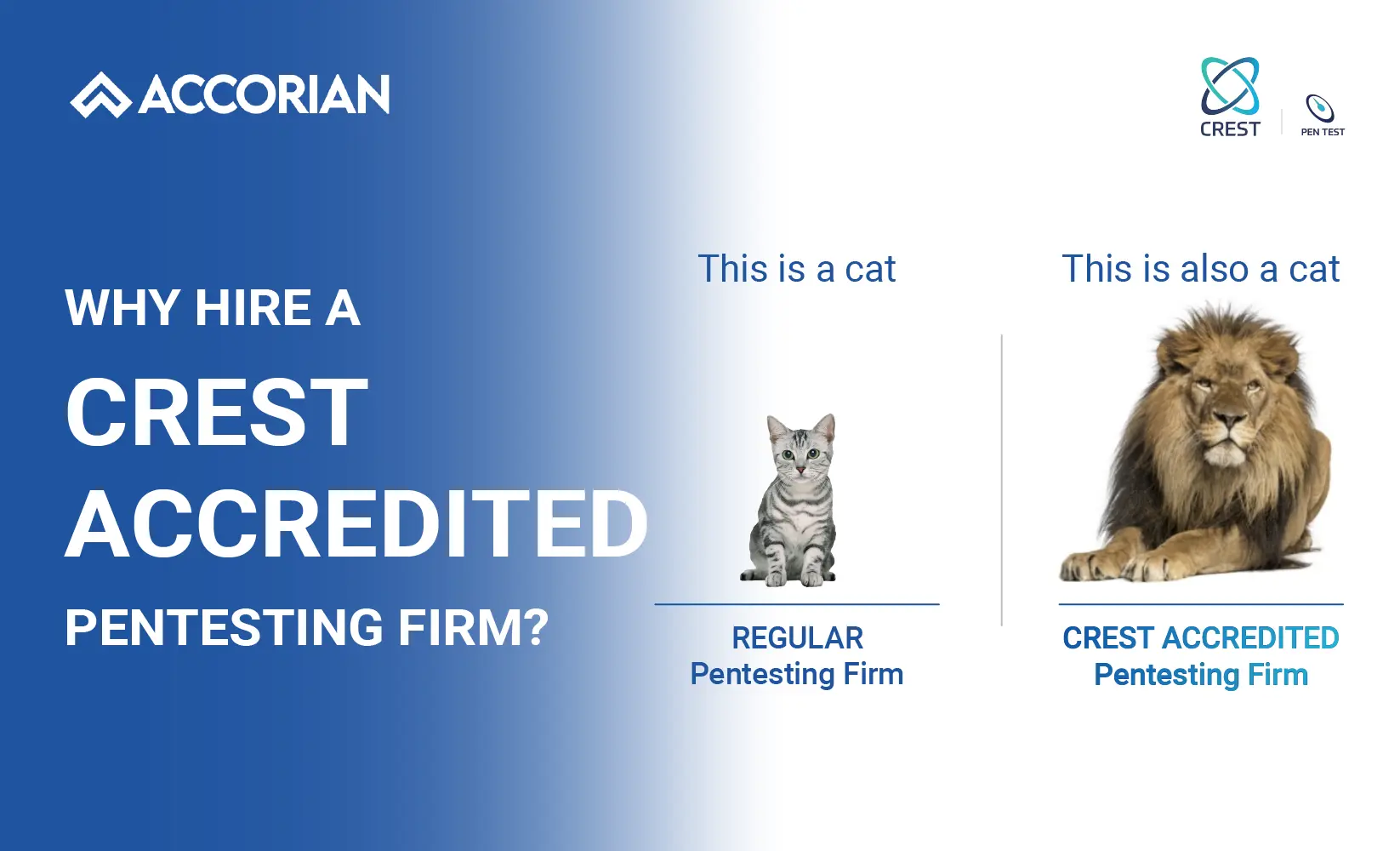 ACCORIAN

CREST

PEN TEST

WHY HIRE A

CREST ACCREDITED

PENTESTING FIRM?

This is a cat

REGULAR
Pentesting Firm

This is also a cat

CREST ACCREDITED
Pentesting Firm